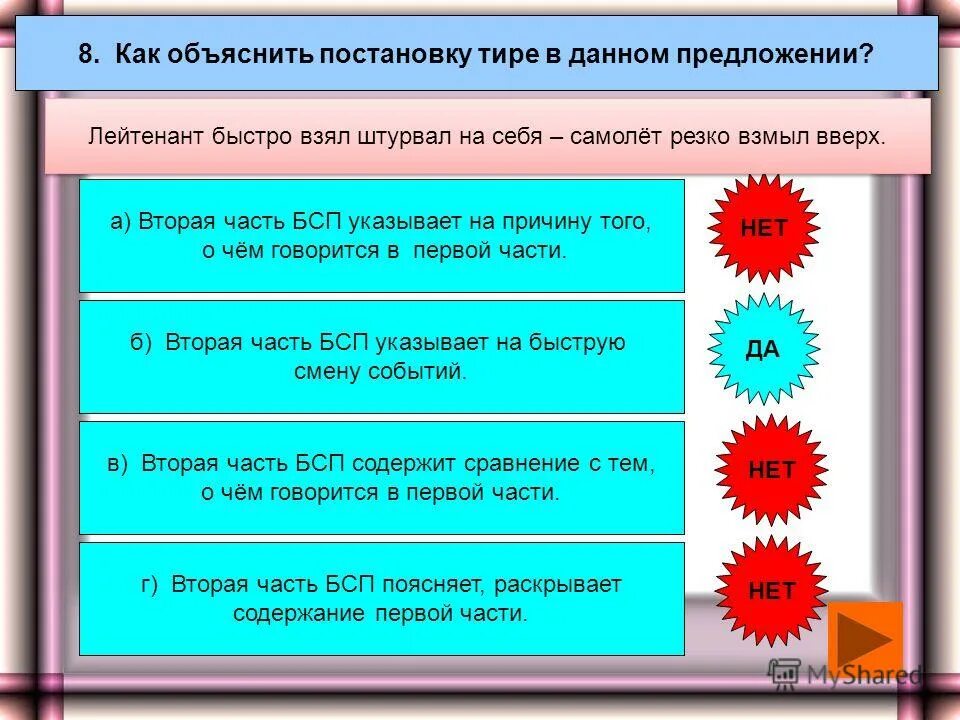 8. Как объяснить постановку тире в данном предложении?

Лейтенант быстро взял штурвал на себя – самолёт резко взмыл вверх.

а) Вторая часть БСП указывает на причину того, о чём говорится в первой части.

НЕТ

б) Вторая часть БСП указывает на быструю смену событий.

ДА

в) Вторая часть БСП содержит сравнение с тем, о чём говорится в первой части.

НЕТ

г) Вторая часть БСП поясняет, раскрывает содержание первой части.

НЕТ

MyShared